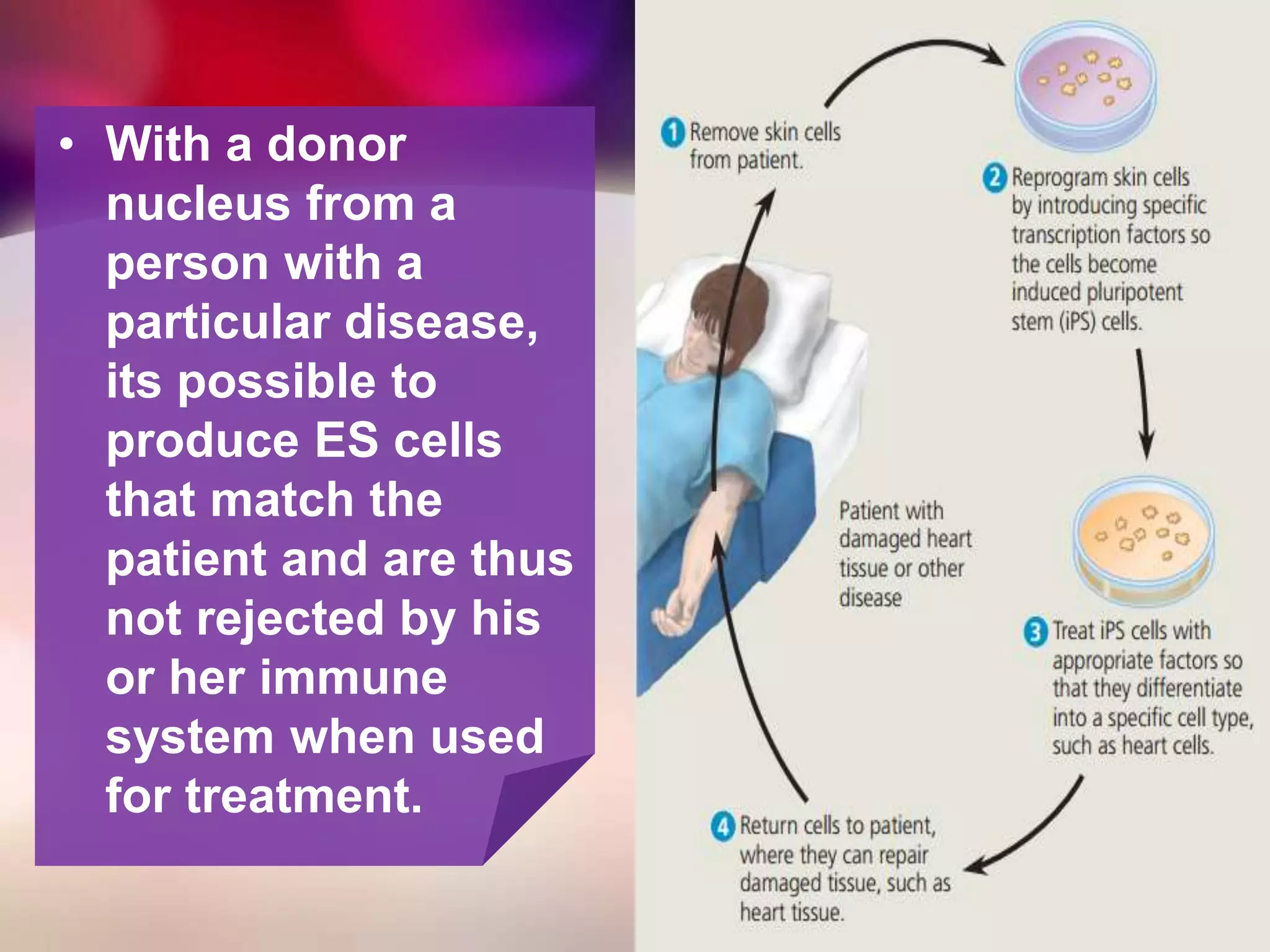 • With a donor nucleus from a person with a particular disease, its possible to produce ES cells that match the patient and are thus not rejected by his or her immune system when used for treatment.

1 Remove skin cells from patient.

2 Reprogram skin cells by introducing specific transcription factors so the cells become induced pluripotent stem (iPS) cells.

Patient with damaged heart tissue or other disease

3 Treat iPS cells with appropriate factors so that they differentiate into a specific cell type, such as heart cells.

4 Return cells to patient, where they can repair damaged tissue, such as heart tissue.